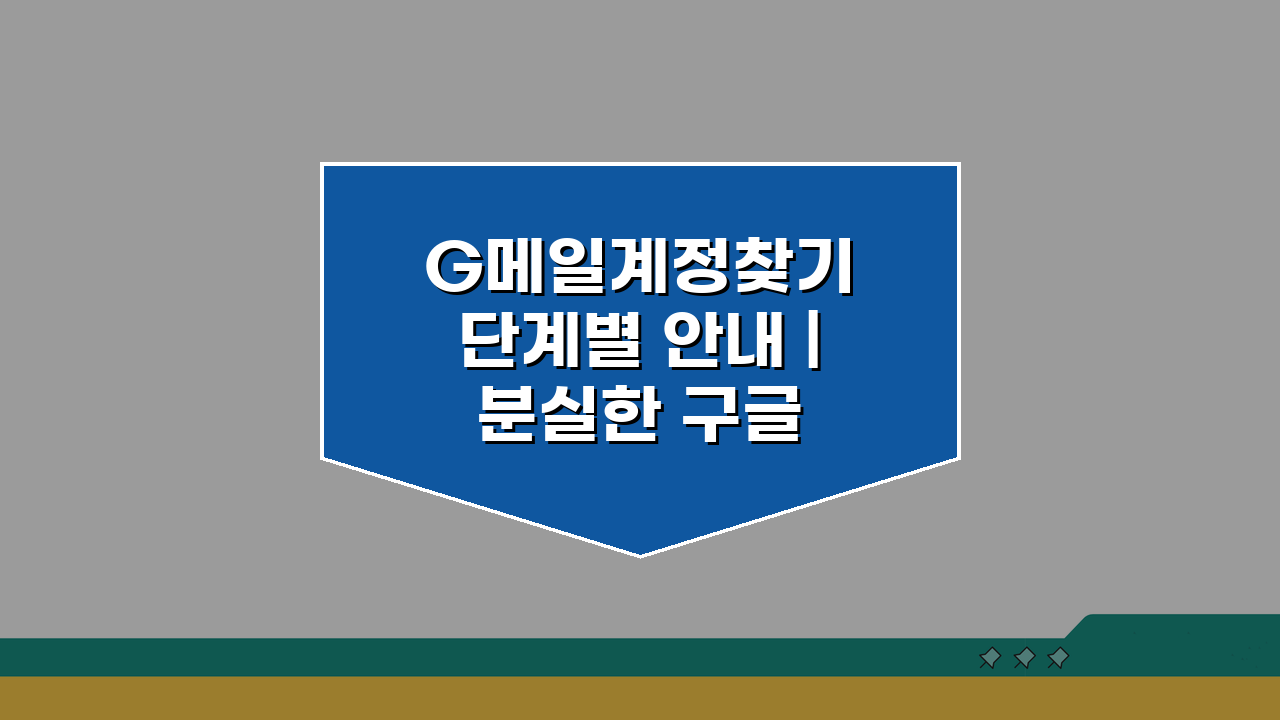 G메일계정찾기 단계별 안내 | 분실한 구글